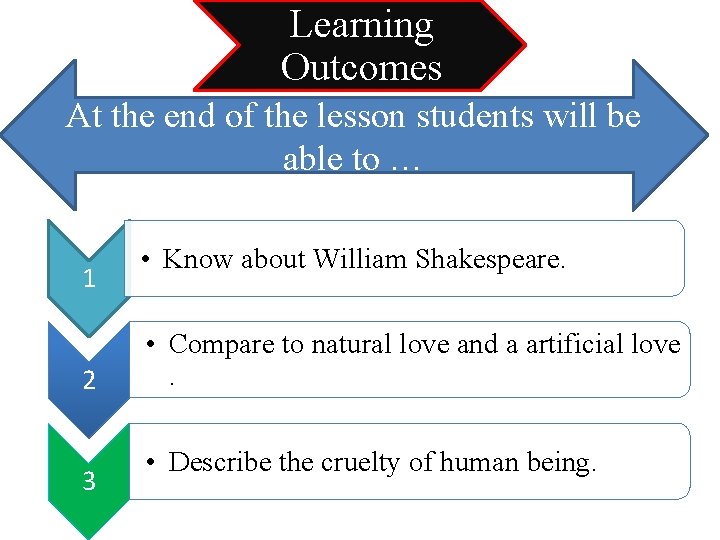 Learning Outcomes

At the end of the lesson students will be able to …

1
• Know about William Shakespeare.

2
• Compare to natural love and a artificial love .

3
• Describe the cruelty of human being.